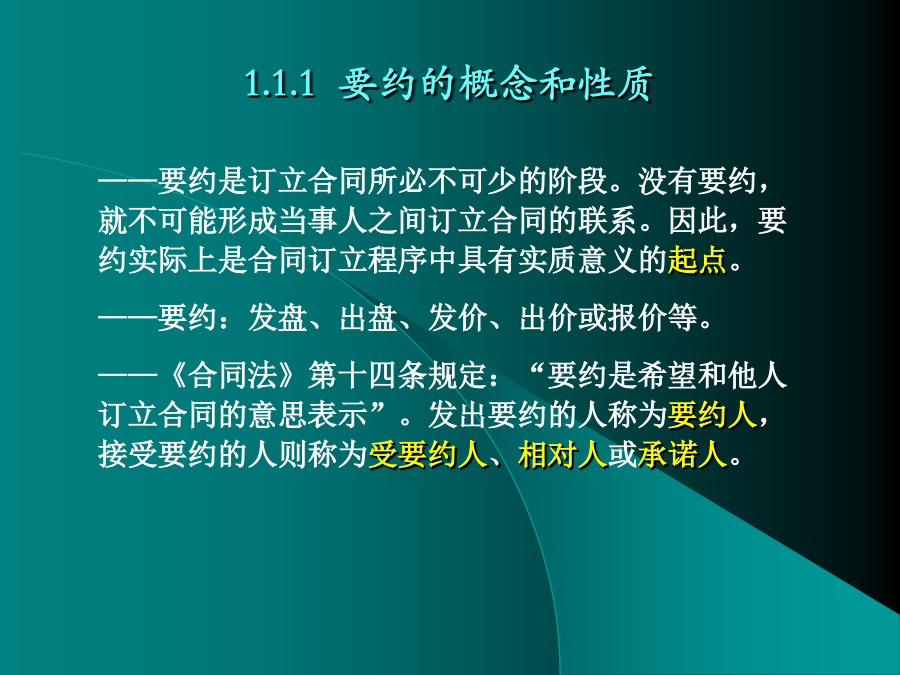 1.1.1 要约的概念和性质

——要约是订立合同所必不可少的阶段。没有要约，就不可能形成当事人之间订立合同的联系。因此，要约实际上是合同订立程序中具有实质意义的起点。

——要约：发盘、出盘、发价、出价或报价等。

——《合同法》第十四条规定：“要约是希望和他人订立合同的意思表示”。发出要约的人称为要约人，接受要约的人则称为受要约人、相对人或承诺人。